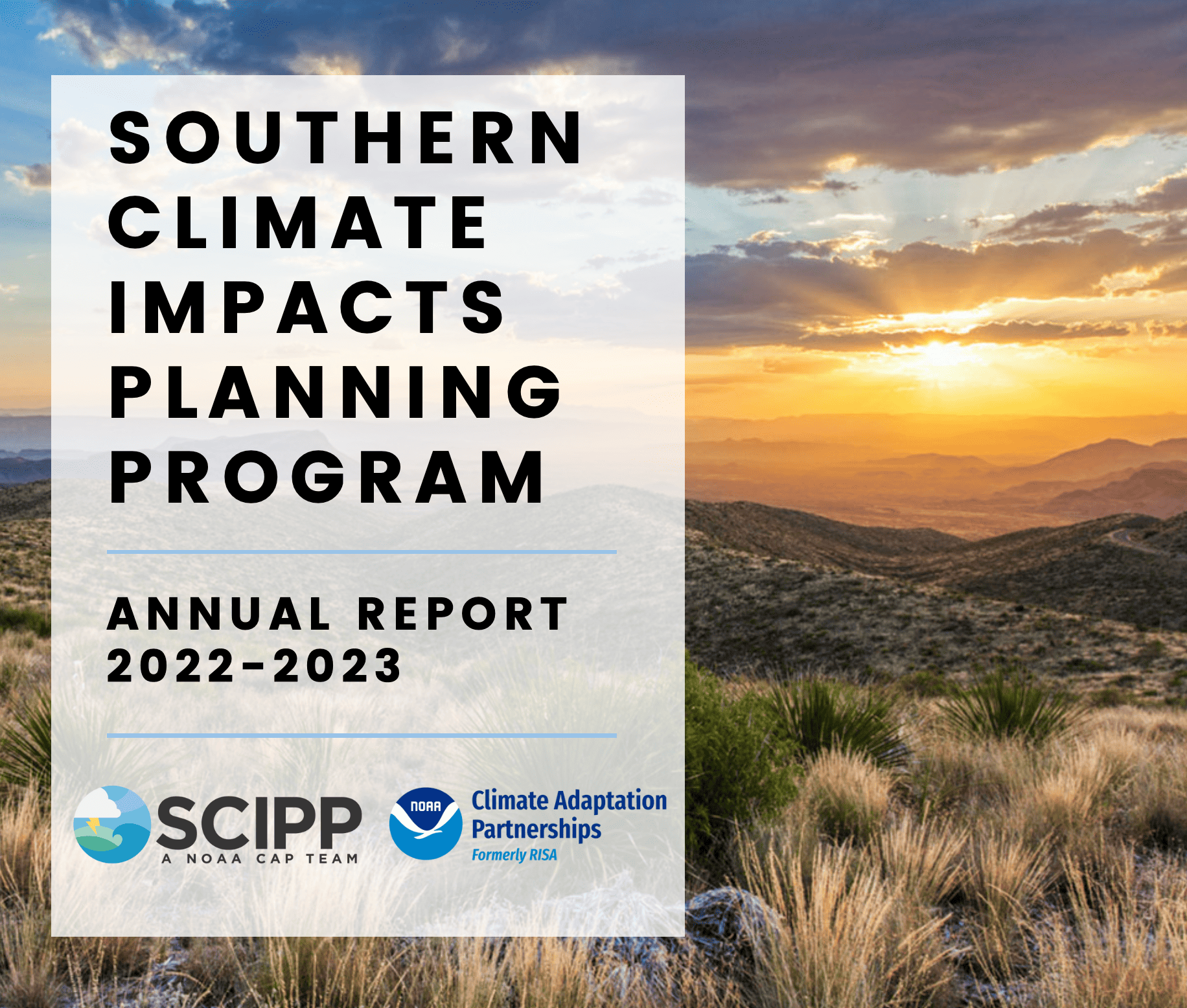 SOUTHERN CLIMATE IMPACTS PLANNING PROGRAM

ANNUAL REPORT 2022-2023

SCIPP
A NOAA CAP TEAM

NOAA

Climate Adaptation Partnerships
Formerly RISA